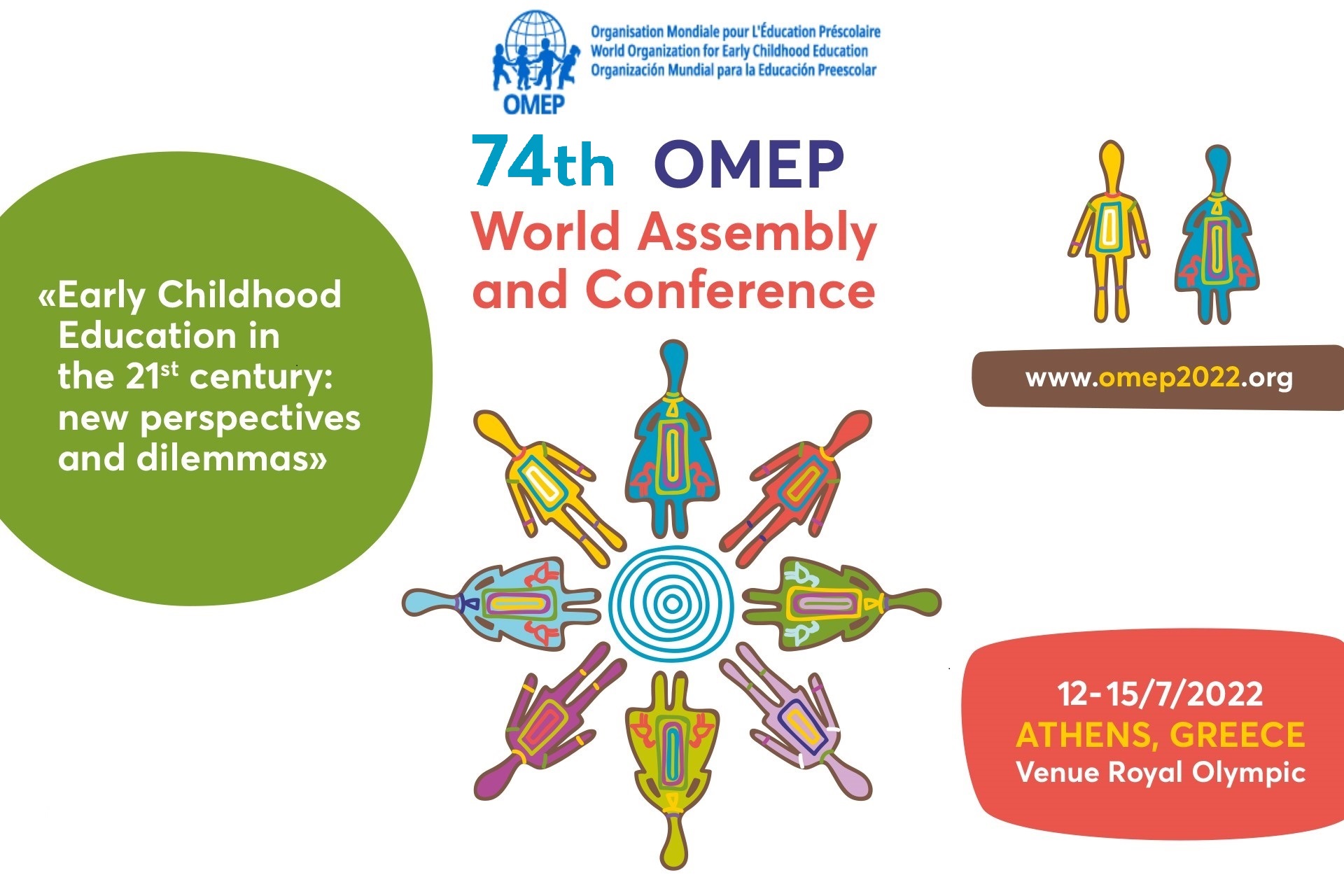 OMEP
Organisation Mondiale pour L'Éducation Préscolaire
World Organization for Early Childhood Education
Organización Mundial para la Educación Preescolar

74th OMEP
World Assembly and Conference

«Early Childhood Education in the 21$^{st}$ century: new perspectives and dilemmas»

www.omep2022.org

12-15/7/2022
ATHENS, GREECE
Venue Royal Olympic